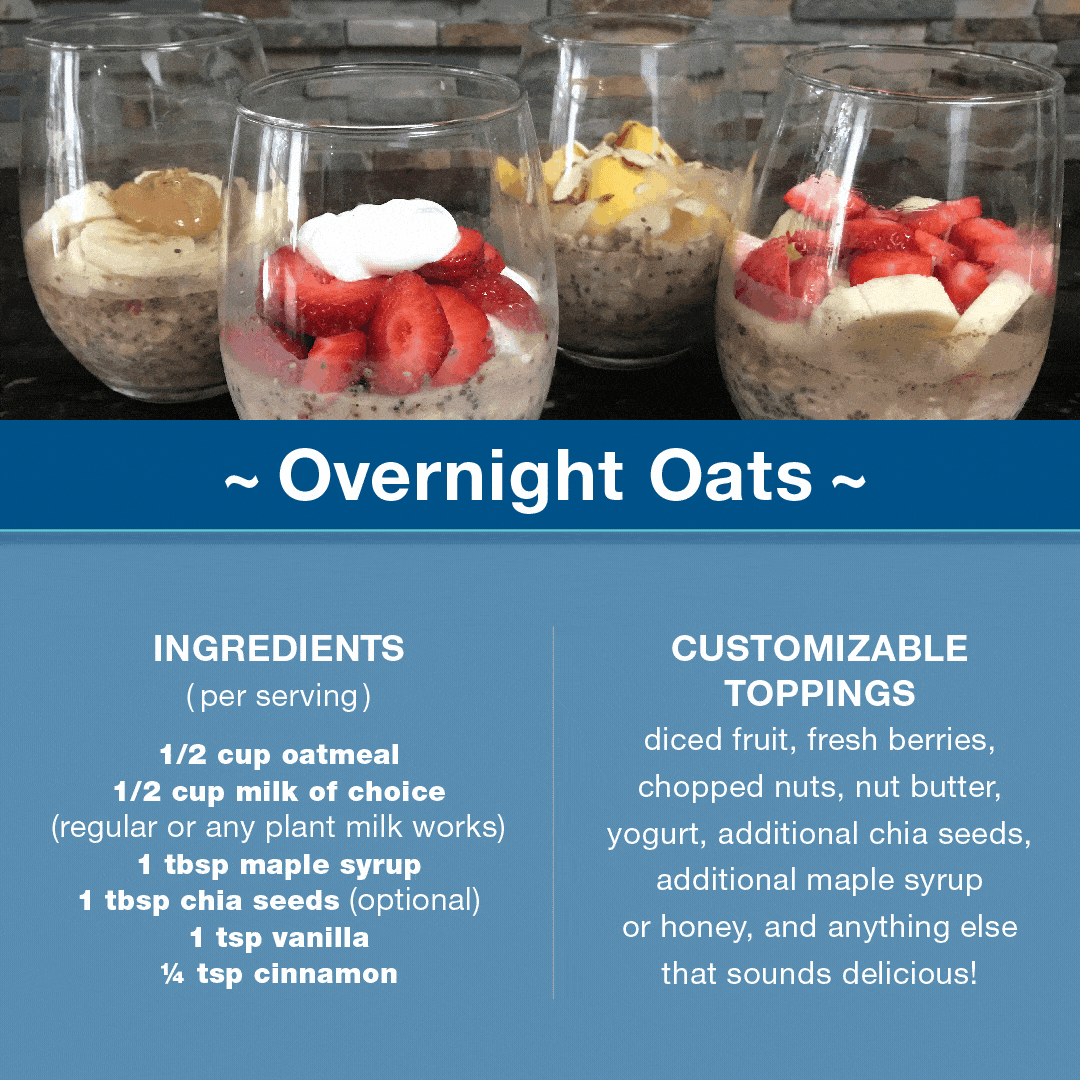 ~ Overnight Oats ~

INGREDIENTS
(per serving)

1/2 cup oatmeal
1/2 cup milk of choice
(regular or any plant milk works)
1 tbsp maple syrup
1 tbsp chia seeds (optional)
1 tsp vanilla
¼ tsp cinnamon

CUSTOMIZABLE TOPPINGS
diced fruit, fresh berries, chopped nuts, nut butter, yogurt, additional chia seeds, additional maple syrup or honey, and anything else that sounds delicious!